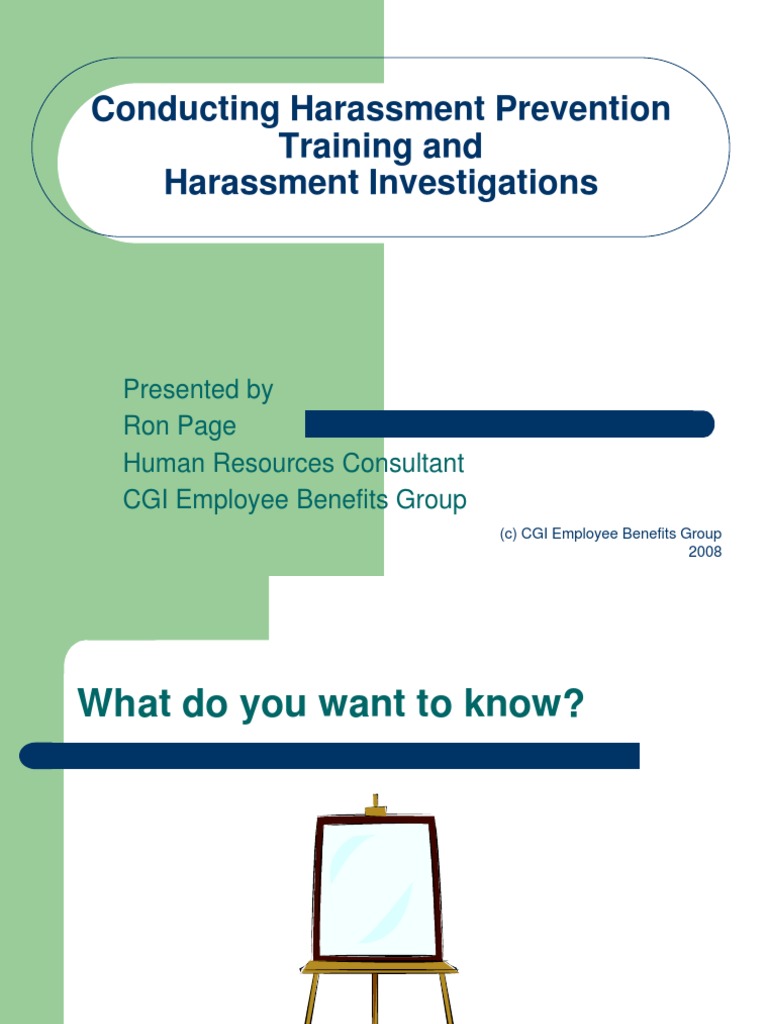 Conducting Harassment Prevention Training and Harassment Investigations

Presented by
Ron Page
Human Resources Consultant
CGI Employee Benefits Group

(c) CGI Employee Benefits Group 2008

What do you want to know?